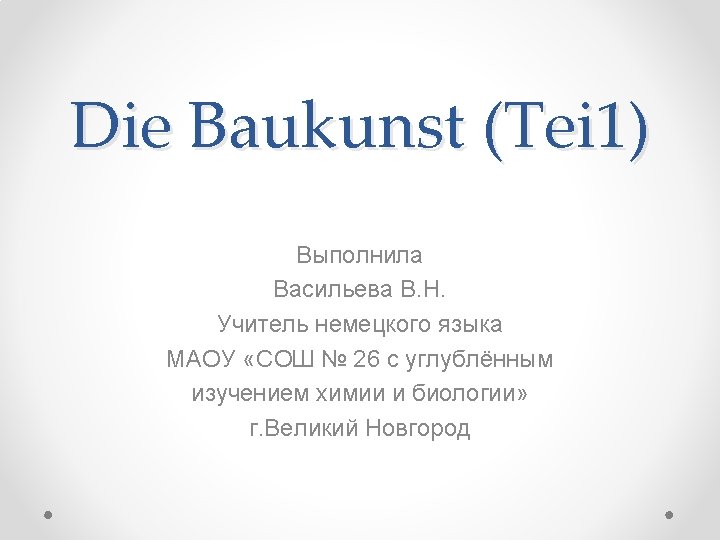 Die Baukunst (Tei1)

Выполнила
Васильева В.Н.
Учитель немецкого языка
МАОУ «СОШ № 26 с углублённым изучением химии и биологии»
г.Великий Новгород